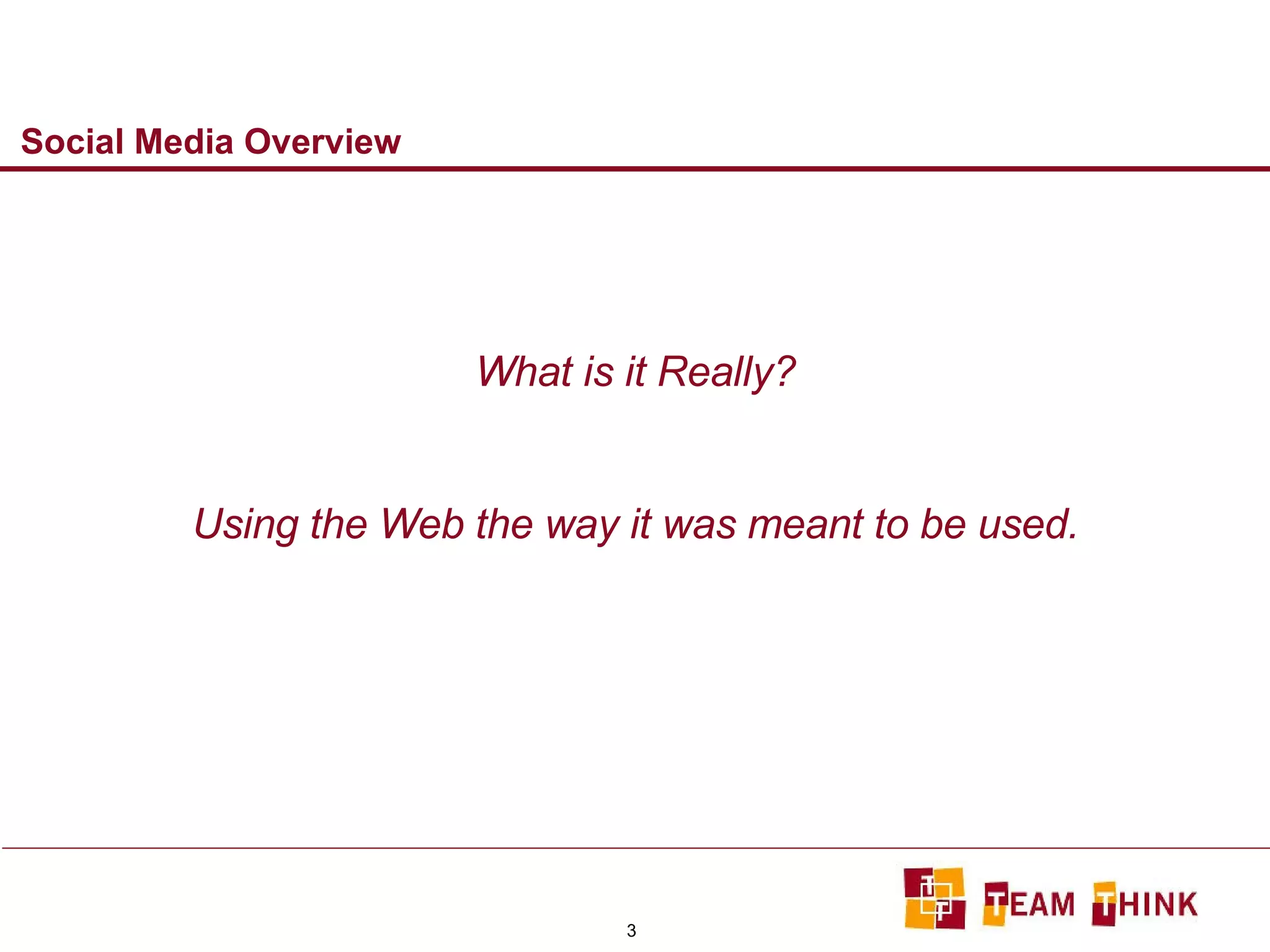 Social Media Overview

What is it Really?

Using the Web the way it was meant to be used.

3

TEAM THINK